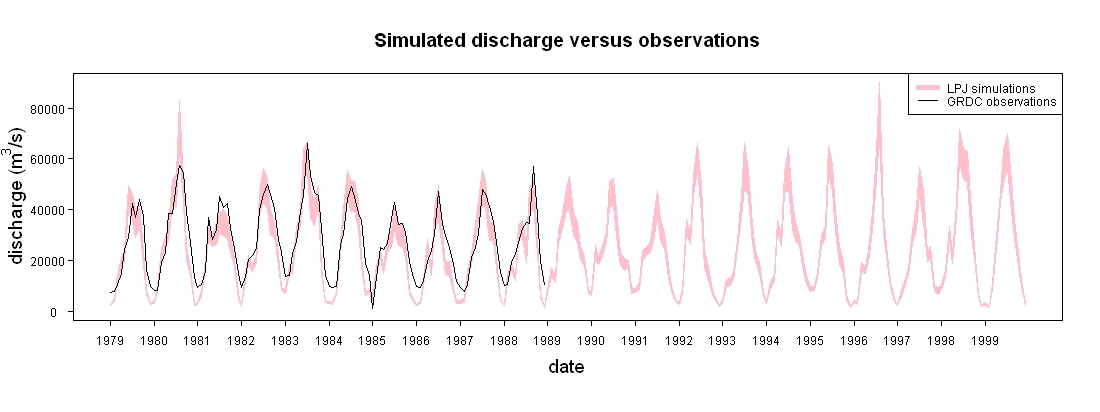 Simulated discharge versus observations

LPJ simulations
GRDC observations

discharge ($m^3/s$)

80000
60000
40000
20000
0

1979 1980 1981 1982 1983 1984 1985 1986 1987 1988 1989 1990 1991 1992 1993 1994 1995 1996 1997 1998 1999

date